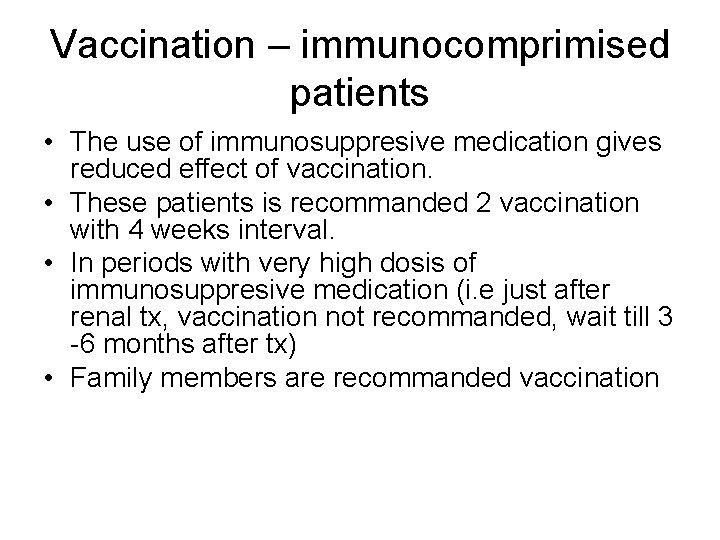 Vaccination – immunocomprimised patients

• The use of immunosuppresive medication gives reduced effect of vaccination.
• These patients is recommanded 2 vaccination with 4 weeks interval.
• In periods with very high dosis of immunosuppresive medication (i.e just after renal tx, vaccination not recommanded, wait till 3 -6 months after tx)
• Family members are recommanded vaccination